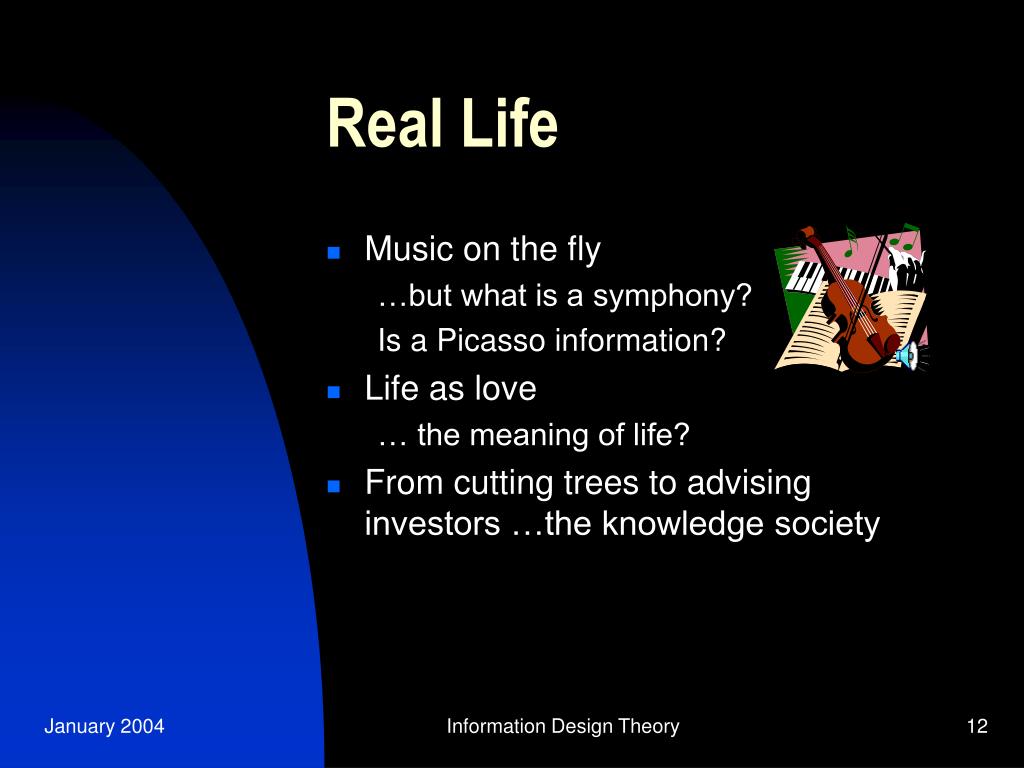 Real Life

Music on the fly

…but what is a symphony?

Is a Picasso information?

Life as love

… the meaning of life?

From cutting trees to advising investors …the knowledge society

January 2004

Information Design Theory

12